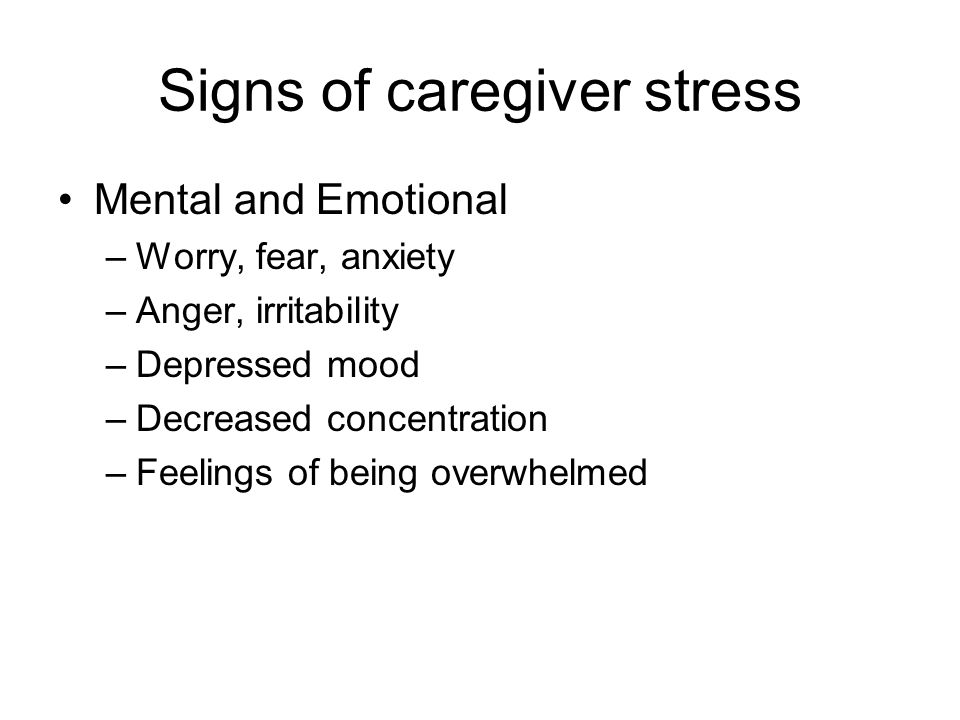 Signs of caregiver stress

• Mental and Emotional
– Worry, fear, anxiety
– Anger, irritability
– Depressed mood
– Decreased concentration
– Feelings of being overwhelmed